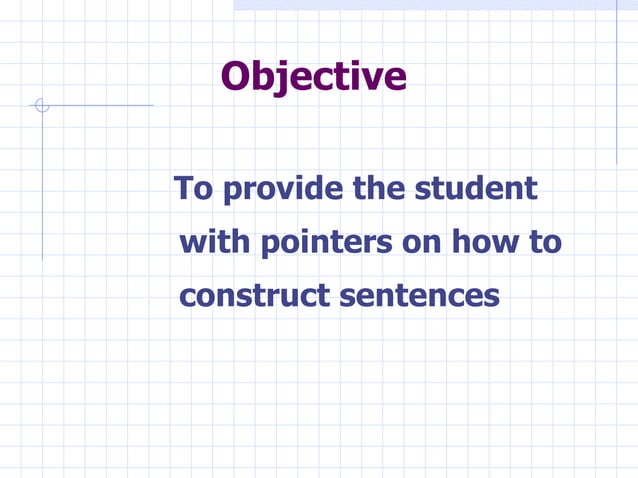 Objective

To provide the student with pointers on how to construct sentences